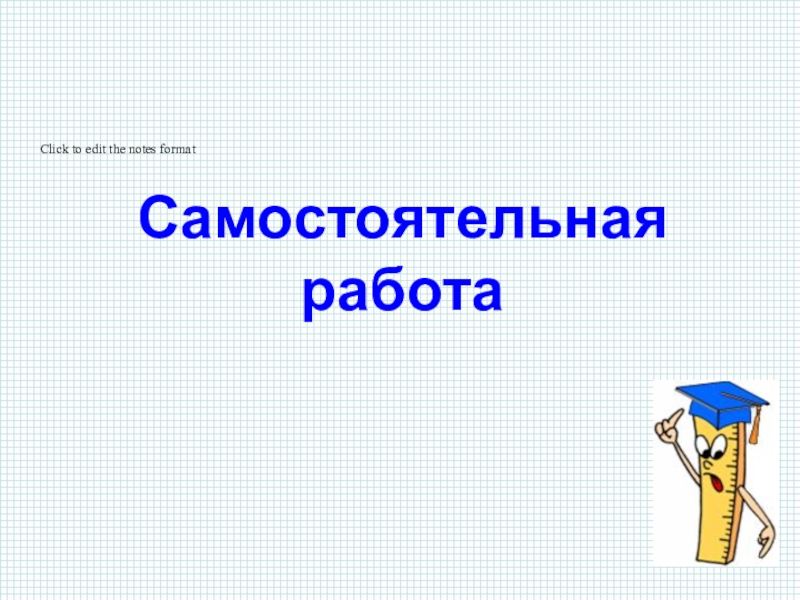 Click to edit the notes format

Самостоятельная работа